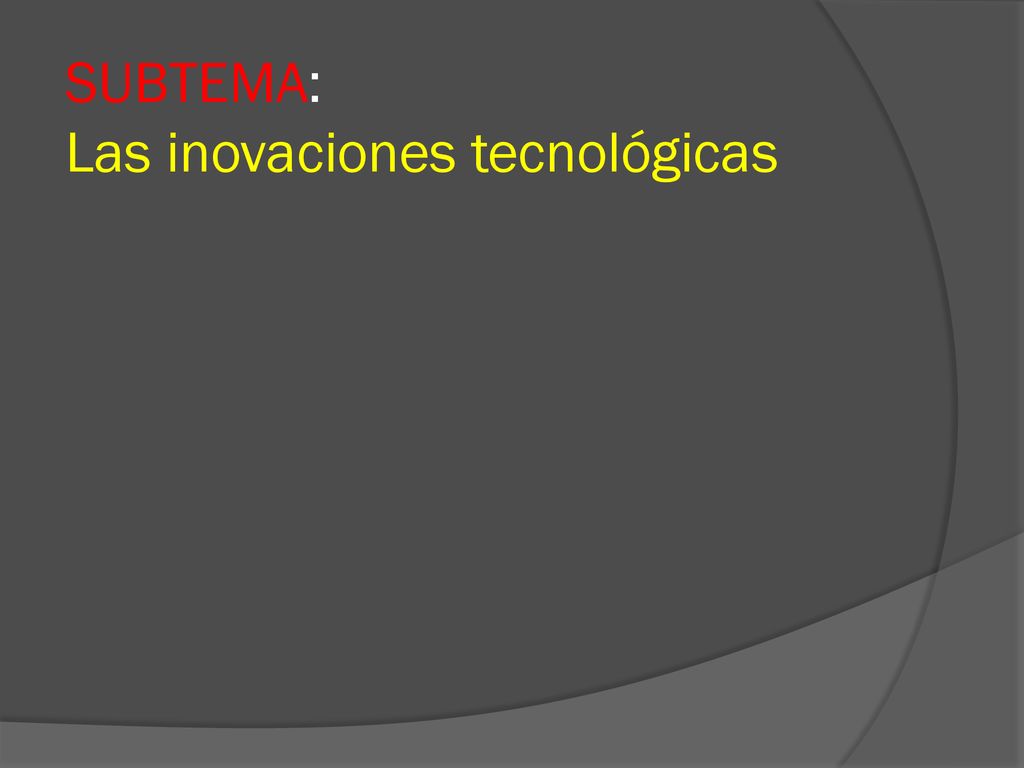 SUBTEMA:
Las inovaciones tecnológicas